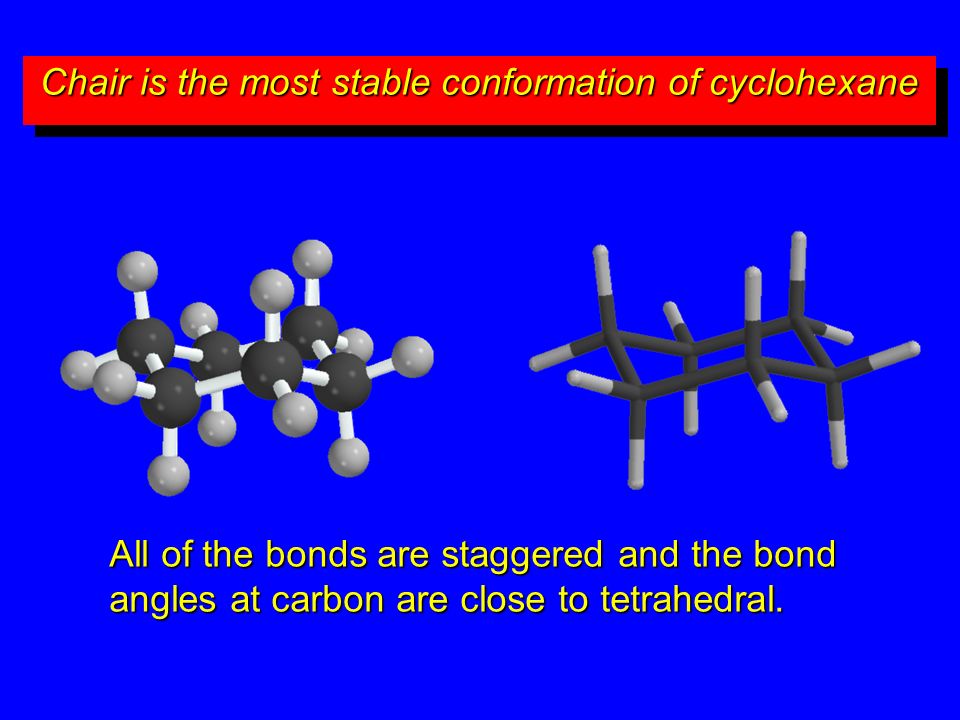 Chair is the most stable conformation of cyclohexane

All of the bonds are staggered and the bond angles at carbon are close to tetrahedral.